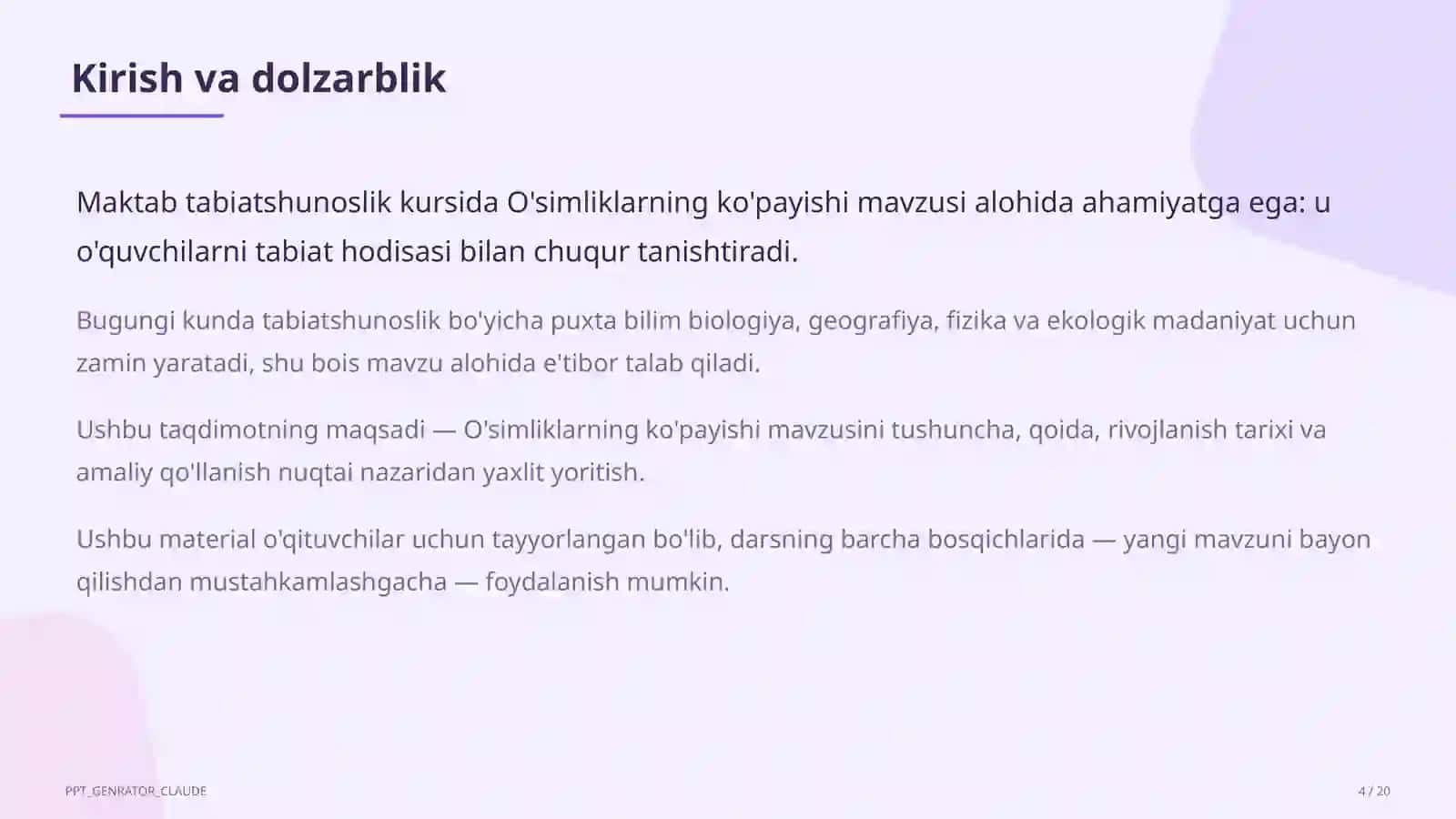 Kirish va dolzarblik

Maktab tabiatshunoslik kursida O'simliklarning ko'payishi mavzusi alohida ahamiyatga ega: u o'quvchilarni tabiat hodisasi bilan chuqur tanishtiradi.

Bugungi kunda tabiatshunoslik bo'yicha puxta bilim biologiya, geografiya, fizika va ekologik madaniyat uchun zamin yaratadi, shu bois mavzu alohida e'tibor talab qiladi.

Ushbu taqdimotning maqsadi — O'simliklarning ko'payishi mavzusini tushuncha, qoida, rivojlanish tarixi va amaliy qo'llanish nuqtai nazaridan yaxlit yoritish.

Ushbu material o'qituvchilar uchun tayyorlangan bo'lib, darsning barcha bosqichlarida — yangi mavzuni bayon qilishdan mustahkamlashgacha — foydalanish mumkin.

PPT_GENRATOR_CLAUDE

4 / 20